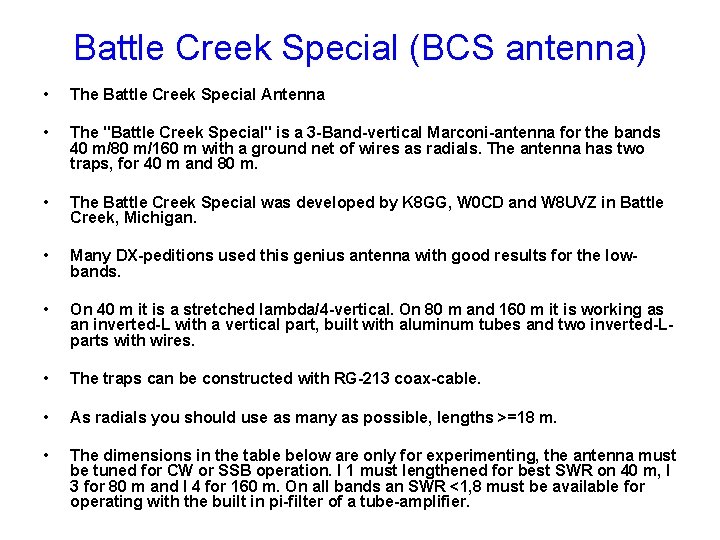 Battle Creek Special (BCS antenna)

• The Battle Creek Special Antenna

• The "Battle Creek Special" is a 3-Band-vertical Marconi-antenna for the bands 40 m/80 m/160 m with a ground net of wires as radials. The antenna has two traps, for 40 m and 80 m.

• The Battle Creek Special was developed by K8GG, W0CD and W8UVZ in Battle Creek, Michigan.

• Many DX-peditions used this genius antenna with good results for the low-bands.

• On 40 m it is a stretched lambda/4-vertical. On 80 m and 160 m it is working as an inverted-L with a vertical part, built with aluminum tubes and two inverted-L-parts with wires.

• The traps can be constructed with RG-213 coax-cable.

• As radials you should use as many as possible, lengths >=18 m.

• The dimensions in the table below are only for experimenting, the antenna must be tuned for CW or SSB operation. l 1 must lengthened for best SWR on 40 m, l 3 for 80 m and l 4 for 160 m. On all bands an SWR <1,8 must be available for operating with the built in pi-filter of a tube-amplifier.